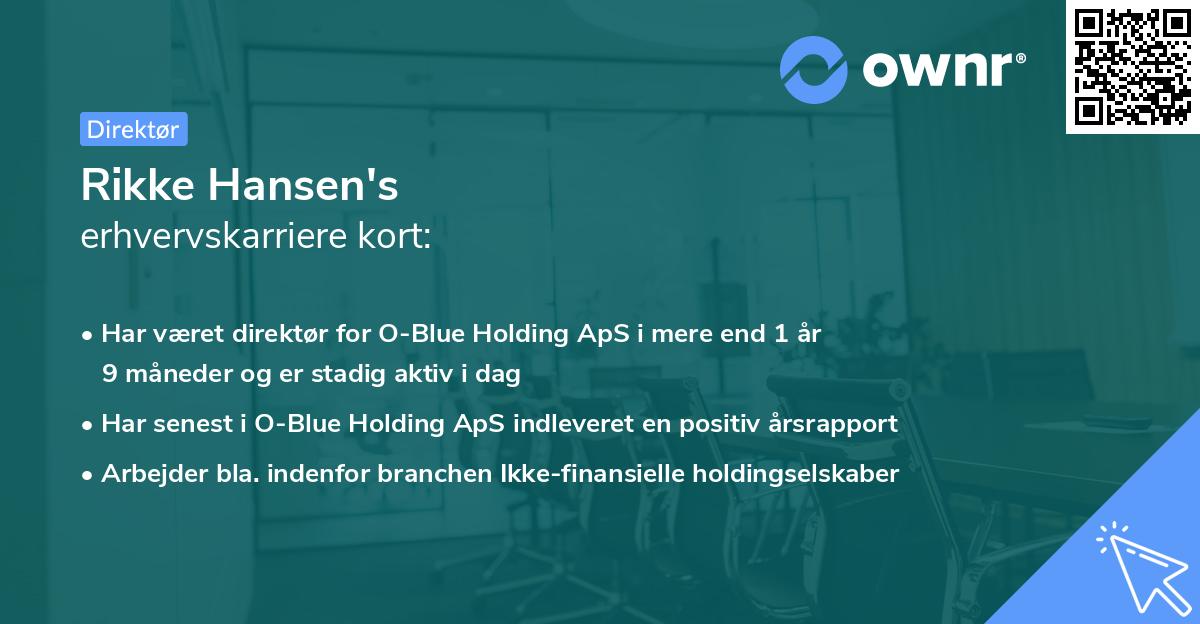 ownr®

Direktør

Rikke Hansen's
erhvervskarriere kort:

• Har været direktør for O-Blue Holding ApS i mere end 1 år 9 måneder og er stadig aktiv i dag
• Har senest i O-Blue Holding ApS indleveret en positiv årsrapport
• Arbejder bla. indenfor branchen Ikke-finansielle holdingselskaber